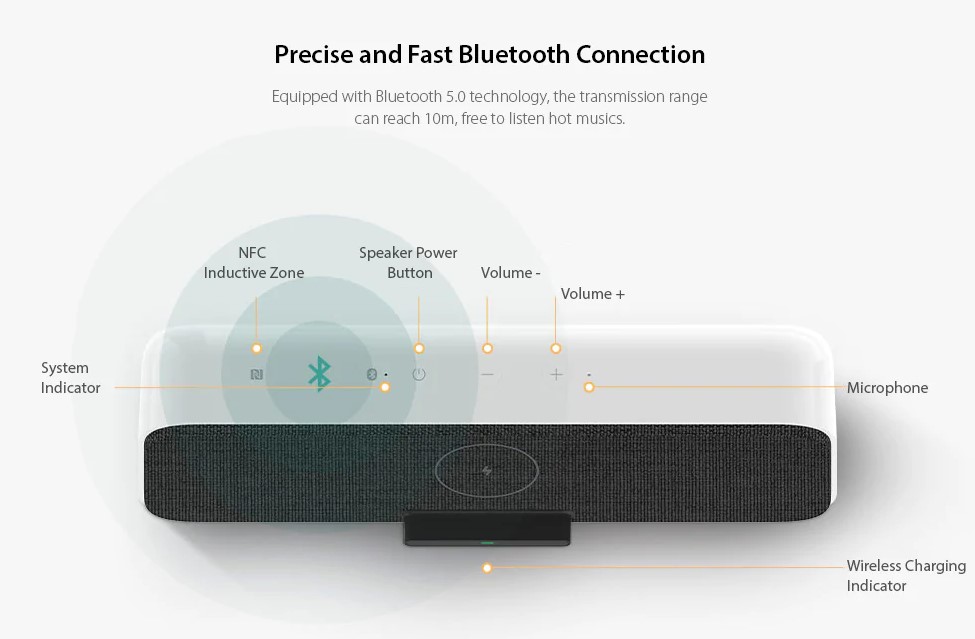 Precise and Fast Bluetooth Connection

Equipped with Bluetooth 5.0 technology, the transmission range can reach 10m, free to listen hot musics.

NFC Inductive Zone

Speaker Power Button

Volume -

Volume +

System Indicator

Microphone

Wireless Charging Indicator